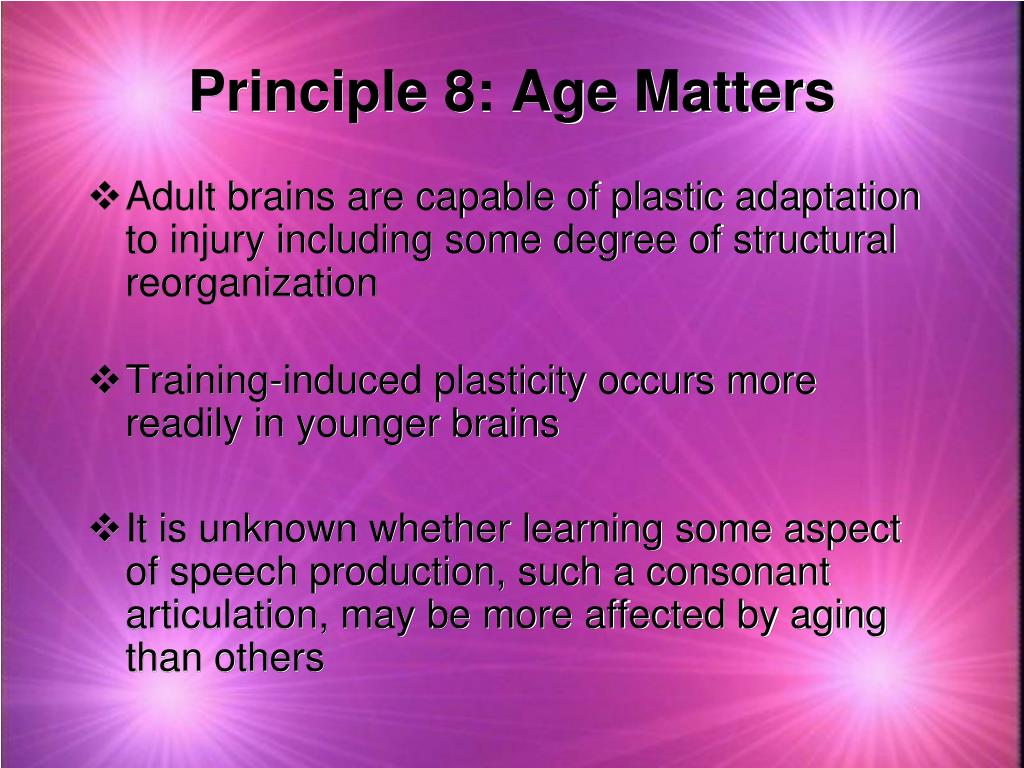 Principle 8: Age Matters

❖ Adult brains are capable of plastic adaptation to injury including some degree of structural reorganization

❖ Training-induced plasticity occurs more readily in younger brains

❖ It is unknown whether learning some aspect of speech production, such a consonant articulation, may be more affected by aging than others